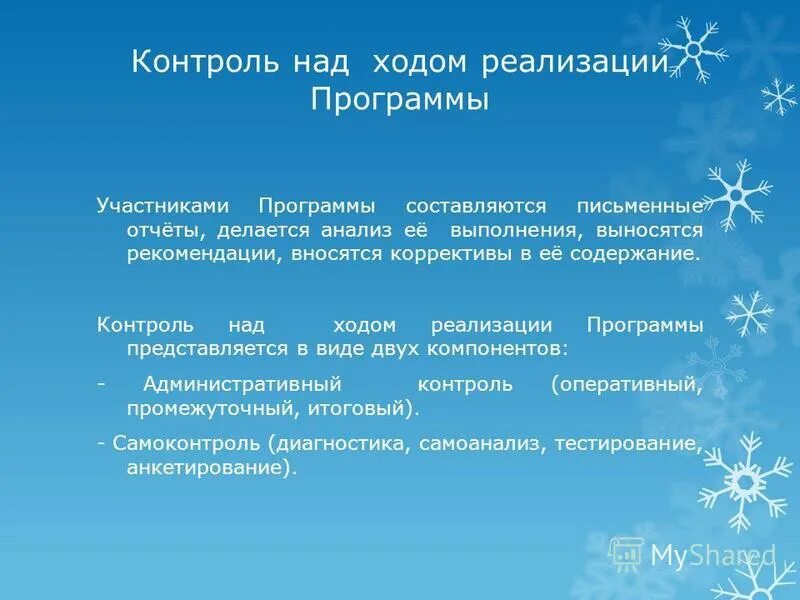 Контроль над ходом реализации Программы

Участниками Программы составляются письменные отчёты, делается анализ её выполнения, выносятся рекомендации, вносятся коррективы в её содержание.

Контроль над ходом реализации Программы представляется в виде двух компонентов:

- Административный контроль (оперативный, промежуточный, итоговый).

- Самоконтроль (диагностика, самоанализ, тестирование, анкетирование).

MyShared